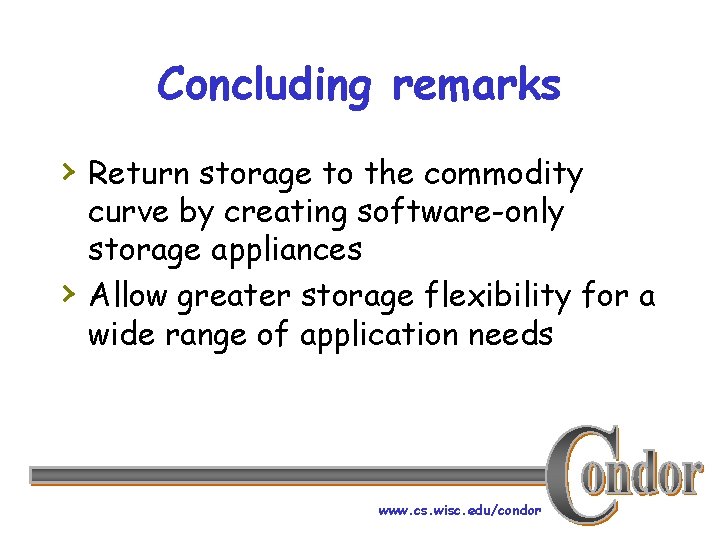 Concluding remarks

› Return storage to the commodity curve by creating software-only storage appliances

› Allow greater storage flexibility for a wide range of application needs

Condor

www.cs.wisc.edu/condor